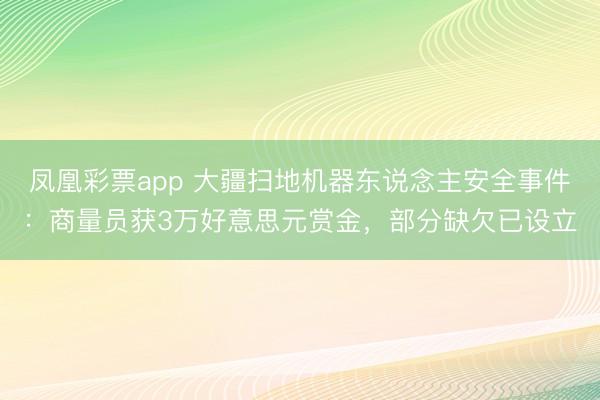 凤凰彩票app 大疆扫地机器东说念主安全事件：商量员获3万好意思元赏金，部分缺欠已设立